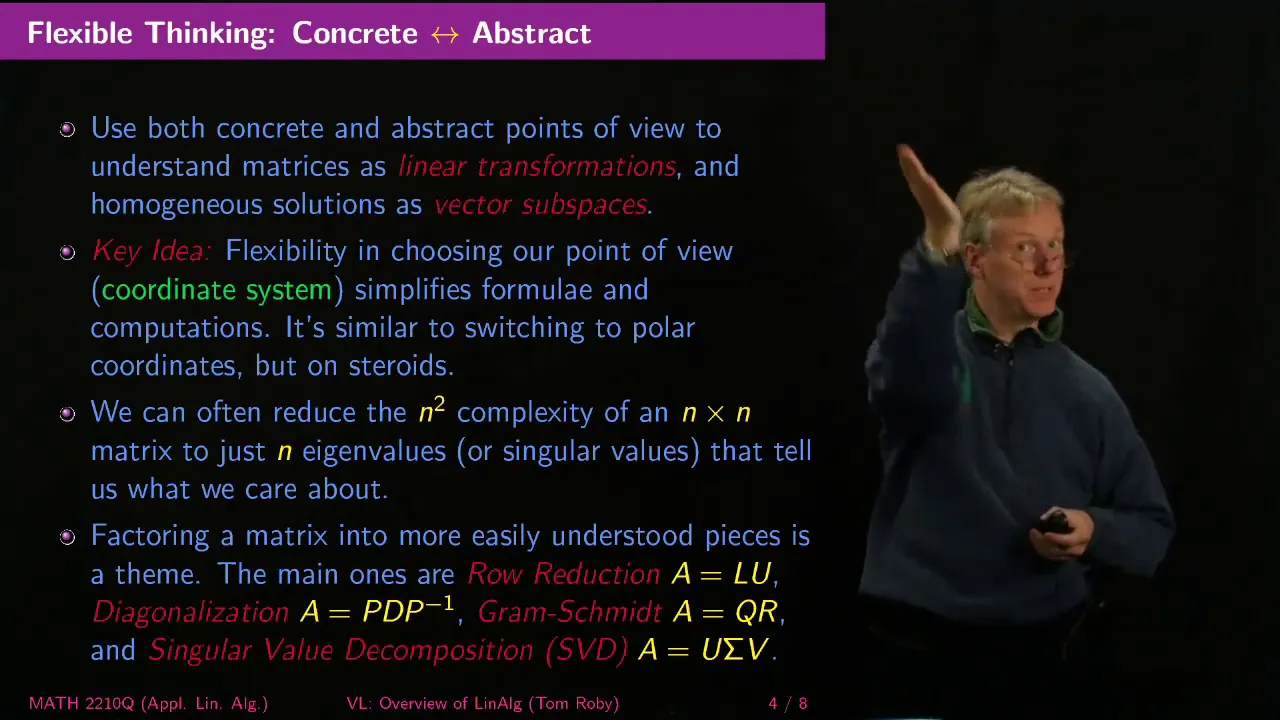 Flexible Thinking: Concrete $\leftrightarrow$ Abstract

Use both concrete and abstract points of view to understand matrices as linear transformations, and homogeneous solutions as vector subspaces.

Key Idea: Flexibility in choosing our point of view (coordinate system) simplifies formulae and computations. It's similar to switching to polar coordinates, but on steroids.

We can often reduce the $n^2$ complexity of an $n \times n$ matrix to just $n$ eigenvalues (or singular values) that tell us what we care about.

Factoring a matrix into more easily understood pieces is a theme. The main ones are Row Reduction $A = LU$, Diagonalization $A = PDP^{-1}$, Gram-Schmidt $A = QR$, and Singular Value Decomposition (SVD) $A = U\Sigma V$.

MATH 2210Q (Appl. Lin. Alg.) VL: Overview of LinAlg (Tom Roby) 4 / 8